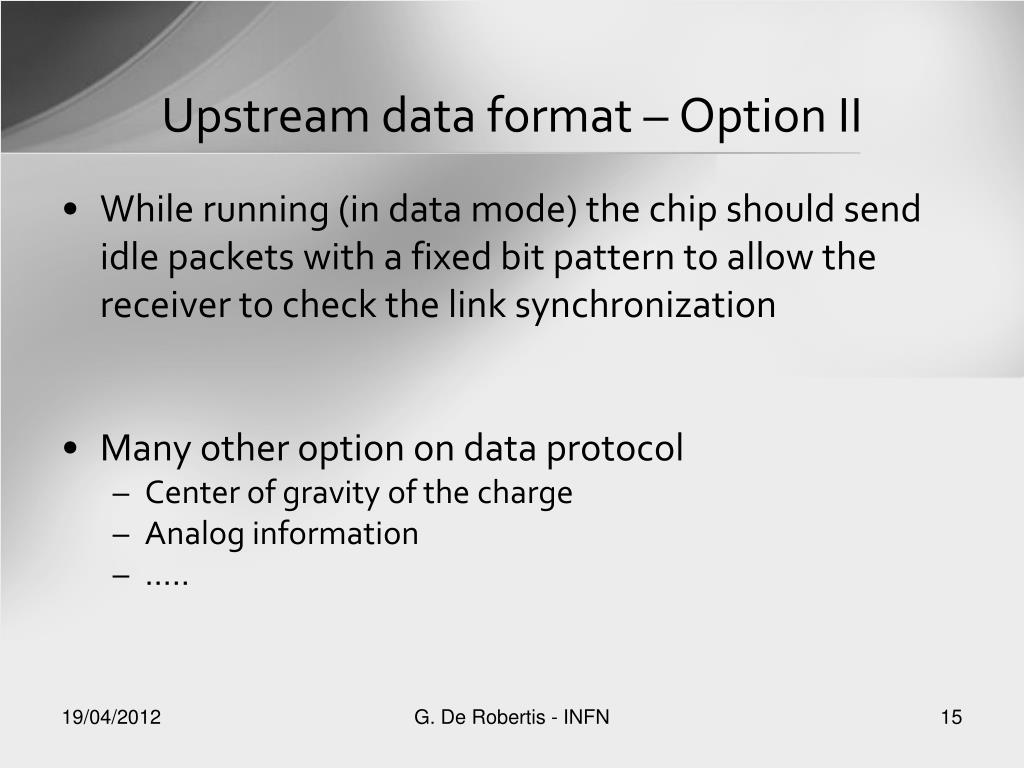 Upstream data format – Option II

• While running (in data mode) the chip should send idle packets with a fixed bit pattern to allow the receiver to check the link synchronization

• Many other option on data protocol
– Center of gravity of the charge
– Analog information
– .....

19/04/2012

G. De Robertis - INFN

15